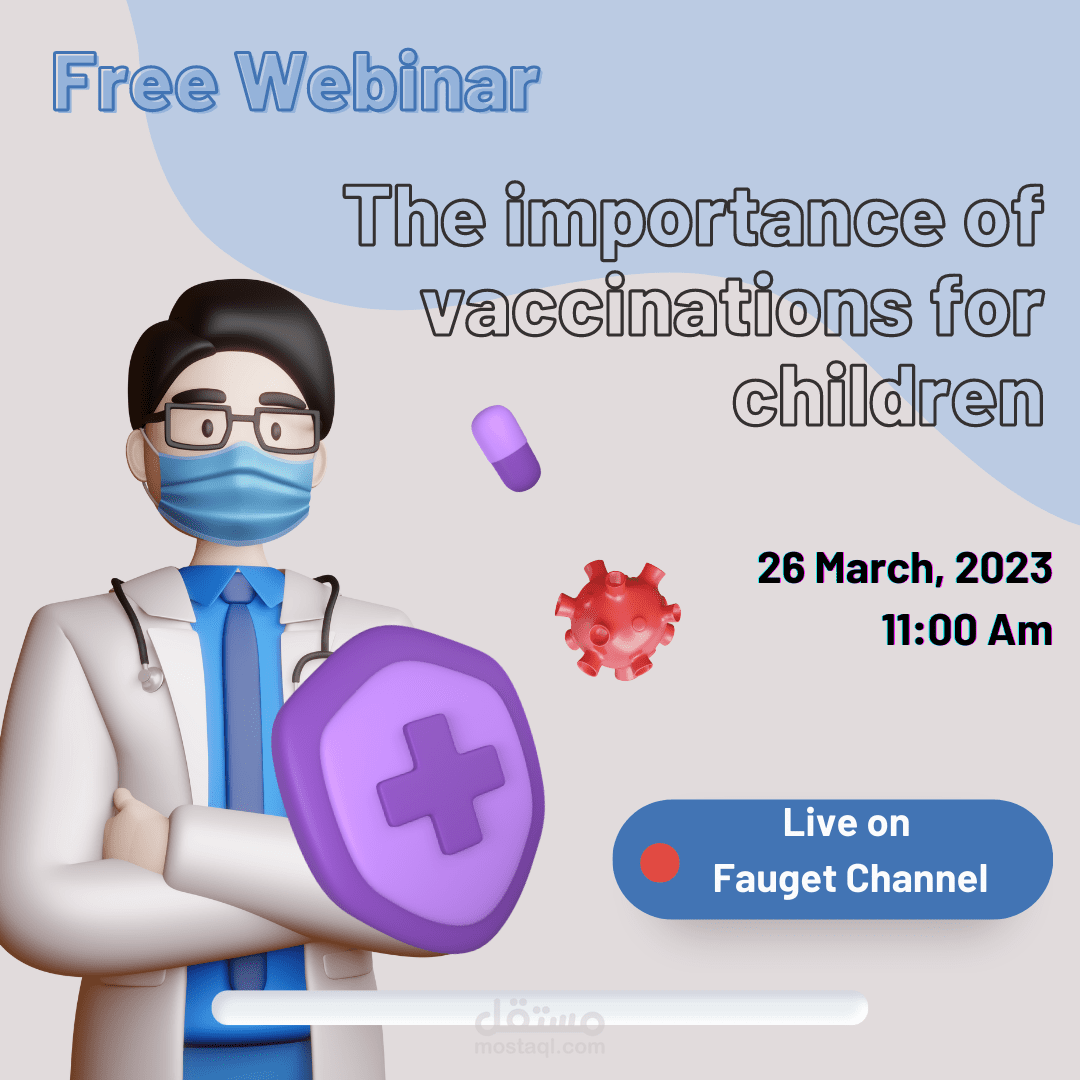 Free Webinar

The importance of vaccinations for children

26 March, 2023
11:00 Am

Live on
Fauget Channel

مستقل
mostaql.com